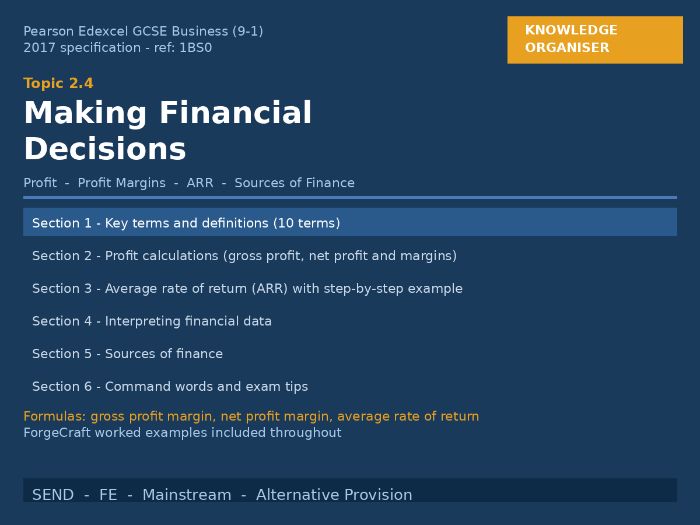 Pearson Edexcel GCSE Business (9-1)
2017 specification - ref: 1BS0

KNOWLEDGE ORGANISER

Topic 2.4

Making Financial Decisions

Profit - Profit Margins - ARR - Sources of Finance

Section 1 - Key terms and definitions (10 terms)

Section 2 - Profit calculations (gross profit, net profit and margins)

Section 3 - Average rate of return (ARR) with step-by-step example

Section 4 - Interpreting financial data

Section 5 - Sources of finance

Section 6 - Command words and exam tips

Formulas: gross profit margin, net profit margin, average rate of return
ForgeCraft worked examples included throughout

SEND - FE - Mainstream - Alternative Provision